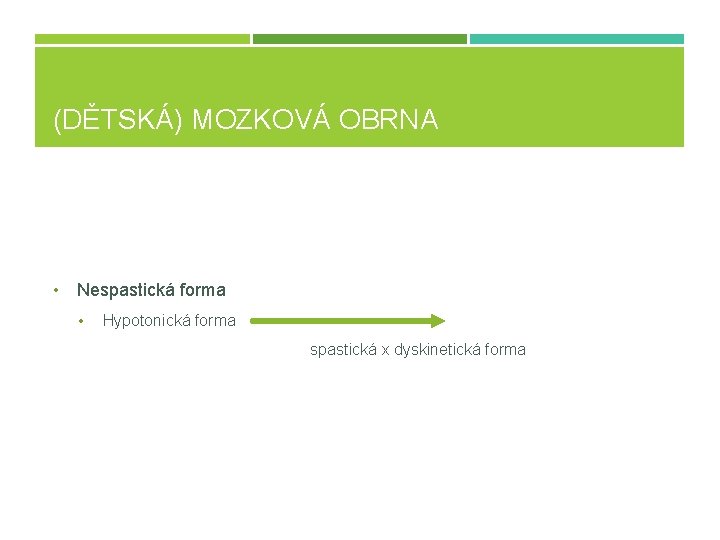 (DĚTSKÁ) MOZKOVÁ OBRNA

• Nespastická forma
  • Hypotonická forma

spastická x dyskinetická forma